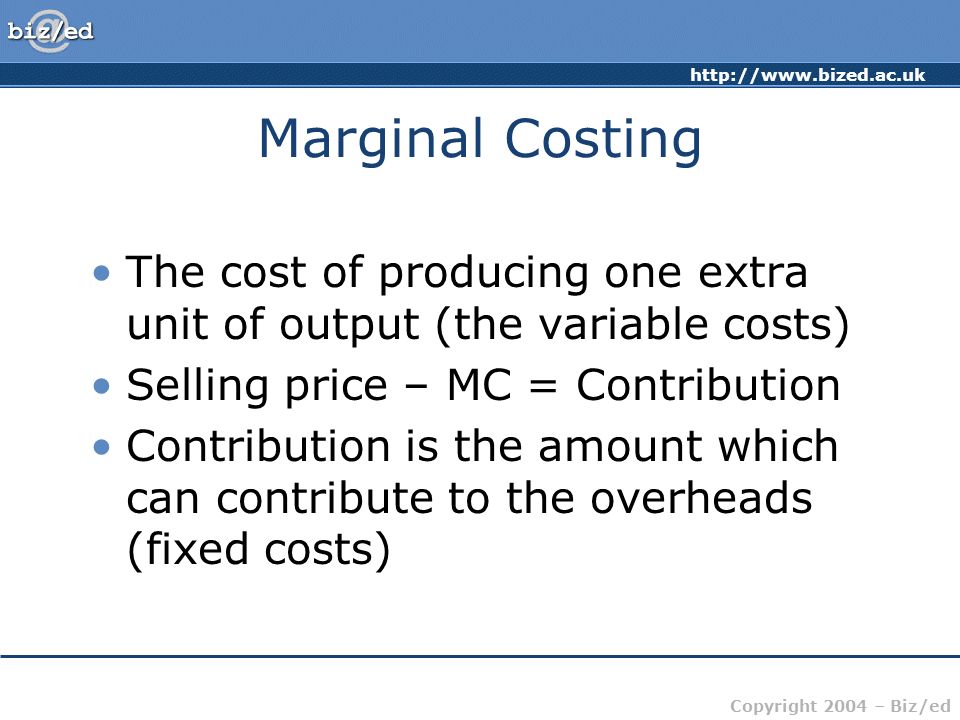 biz/ed

http://www.bized.ac.uk

Marginal Costing

• The cost of producing one extra unit of output (the variable costs)
• Selling price – MC = Contribution
• Contribution is the amount which can contribute to the overheads (fixed costs)

Copyright 2004 – Biz/ed